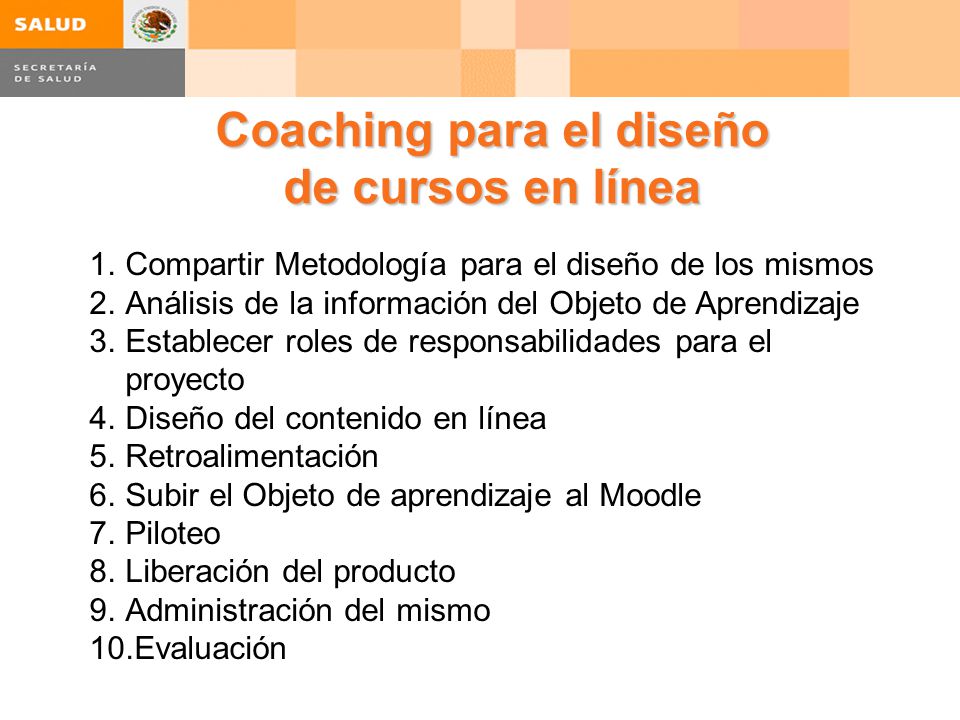 SALUD

SECRETARÍA DE SALUD

Coaching para el diseño de cursos en línea

1. Compartir Metodología para el diseño de los mismos
2. Análisis de la información del Objeto de Aprendizaje
3. Establecer roles de responsabilidades para el proyecto
4. Diseño del contenido en línea
5. Retroalimentación
6. Subir el Objeto de aprendizaje al Moodle
7. Piloteo
8. Liberación del producto
9. Administración del mismo
10.Evaluación